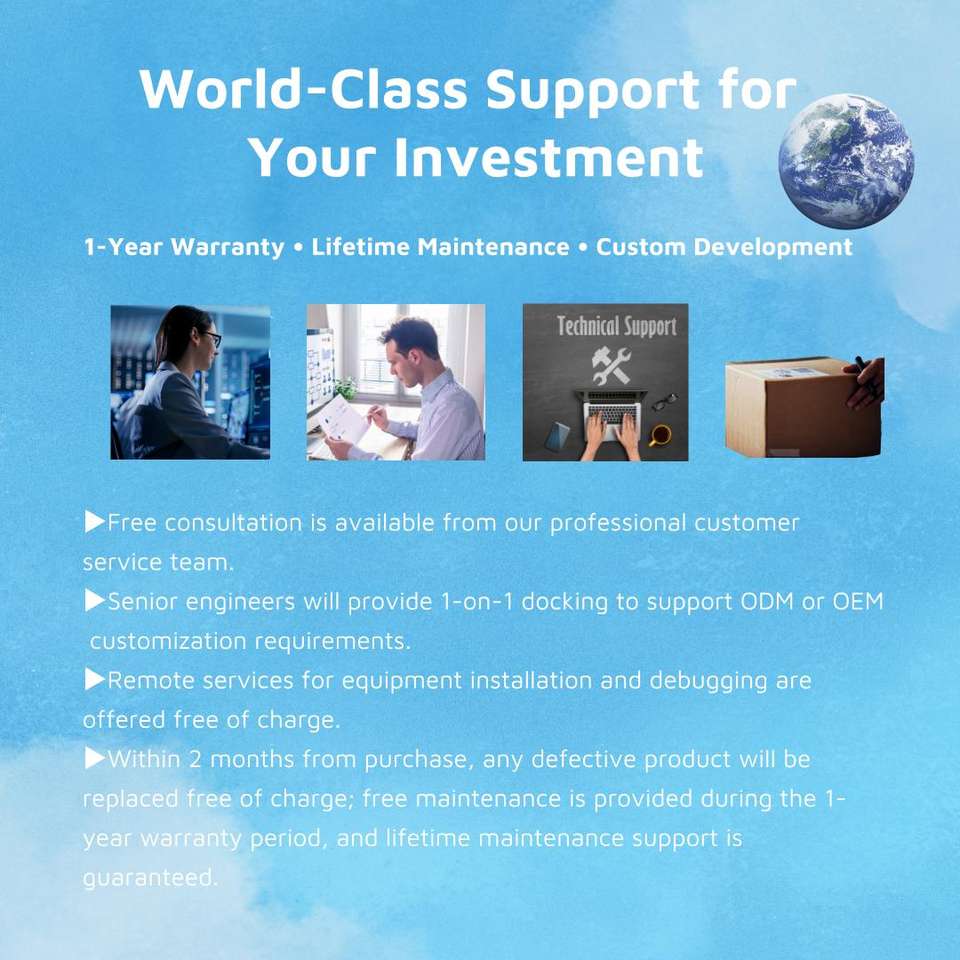 World-Class Support for Your Investment

1-Year Warranty • Lifetime Maintenance • Custom Development

Technical Support

▶Free consultation is available from our professional customer service team.
▶Senior engineers will provide 1-on-1 docking to support ODM or OEM customization requirements.
▶Remote services for equipment installation and debugging are offered free of charge.
▶Within 2 months from purchase, any defective product will be replaced free of charge; free maintenance is provided during the 1-year warranty period, and lifetime maintenance support is guaranteed.